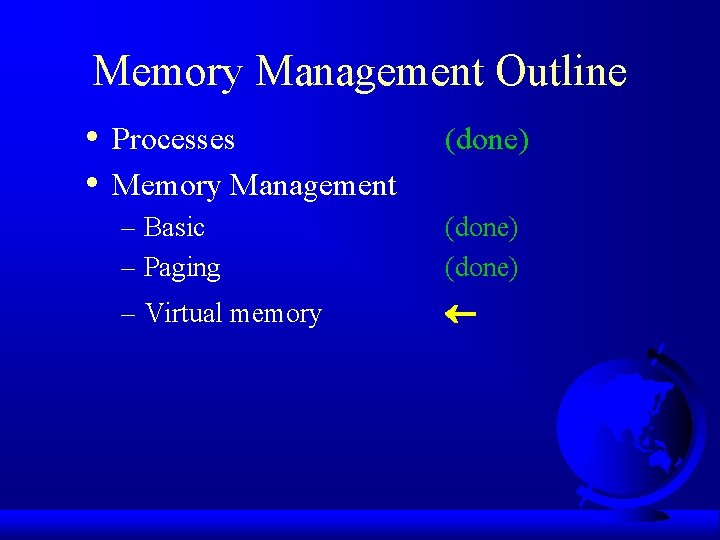 Memory Management Outline

• Processes (done)
• Memory Management
– Basic (done)
– Paging (done)
– Virtual memory ←